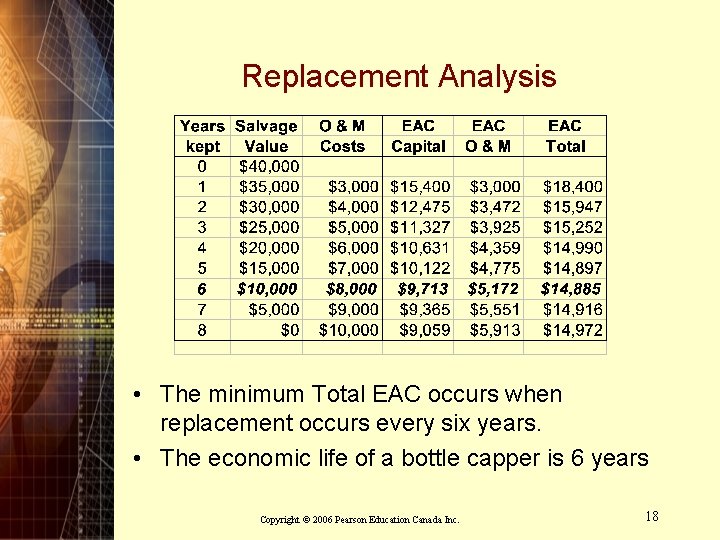 Replacement Analysis

| Years kept | Salvage Value | O & M Costs | EAC Capital | EAC O & M | EAC Total |
|---|---|---|---|---|---|
| 0 | \$40,000 | | | | |
| 1 | \$35,000 | \$3,000 | \$15,400 | \$3,000 | \$18,400 |
| 2 | \$30,000 | \$4,000 | \$12,475 | \$3,472 | \$15,947 |
| 3 | \$25,000 | \$5,000 | \$11,327 | \$3,925 | \$15,252 |
| 4 | \$20,000 | \$6,000 | \$10,631 | \$4,359 | \$14,990 |
| 5 | \$15,000 | \$7,000 | \$10,122 | \$4,775 | \$14,897 |
| 6 | \$10,000 | \$8,000 | \$9,713 | \$5,172 | \$14,885 |
| 7 | \$5,000 | \$9,000 | \$9,365 | \$5,551 | \$14,916 |
| 8 | \$0 | \$10,000 | \$9,059 | \$5,913 | \$14,972 |

• The minimum Total EAC occurs when replacement occurs every six years.

• The economic life of a bottle capper is 6 years

Copyright © 2006 Pearson Education Canada Inc.

18